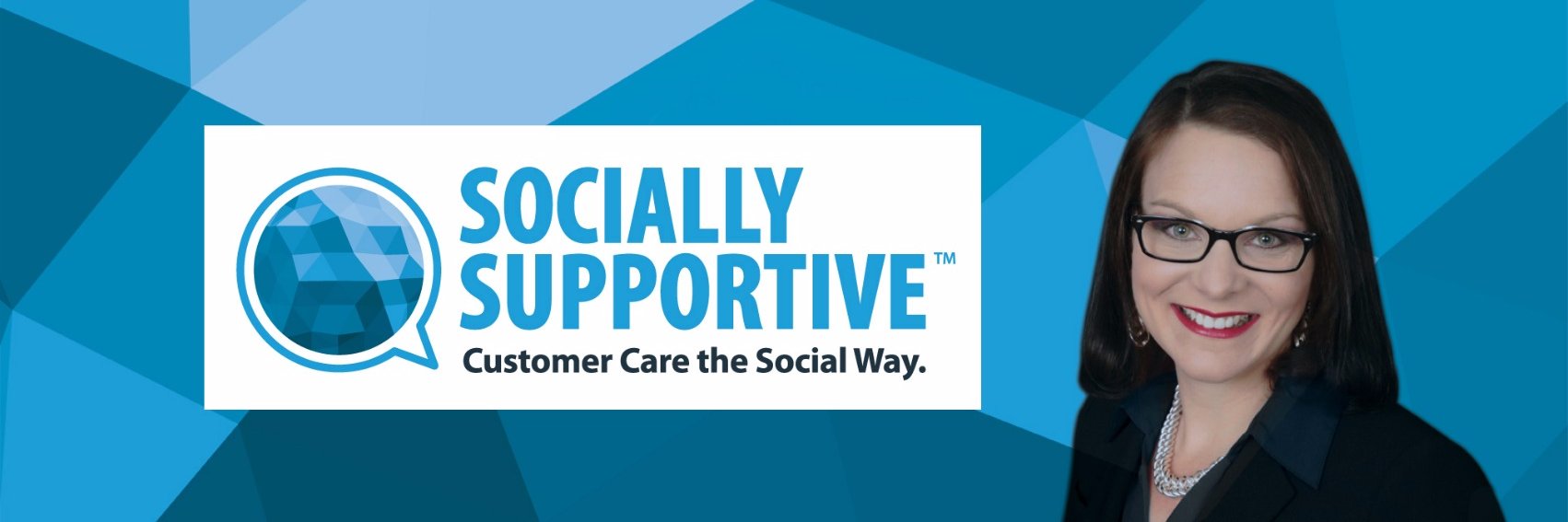 SOCIALLY
SUPPORTIVE™
Customer Care the Social Way.